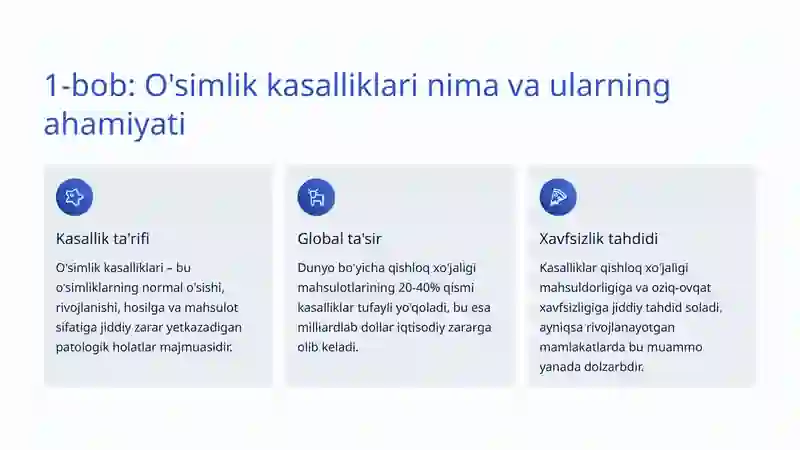 1-bob: O'simlik kasalliklari nima va ularning ahamiyati

Kasallik ta'rifi

O'simlik kasalliklari – bu o'simliklarning normal o'sishi, rivojlanishi, hosilga va mahsulot sifatiga jiddiy zarar yetkazadigan patologik holatlar majmuasidir.

Global ta'sir

Dunyo bo'yicha qishloq xo'jaligi mahsulotlarining 20-40% qismi kasalliklar tufayli yo'qoladi, bu esa milliardlab dollar iqtisodiy zararga olib keladi.

Xavfsizlik tahdidi

Kasalliklar qishloq xo'jaligi mahsuldorligiga va oziq-ovqat xavfsizligiga jiddiy tahdid soladi, ayniqsa rivojlanayotgan mamlakatlarda bu muammo yanada dolzarbdir.